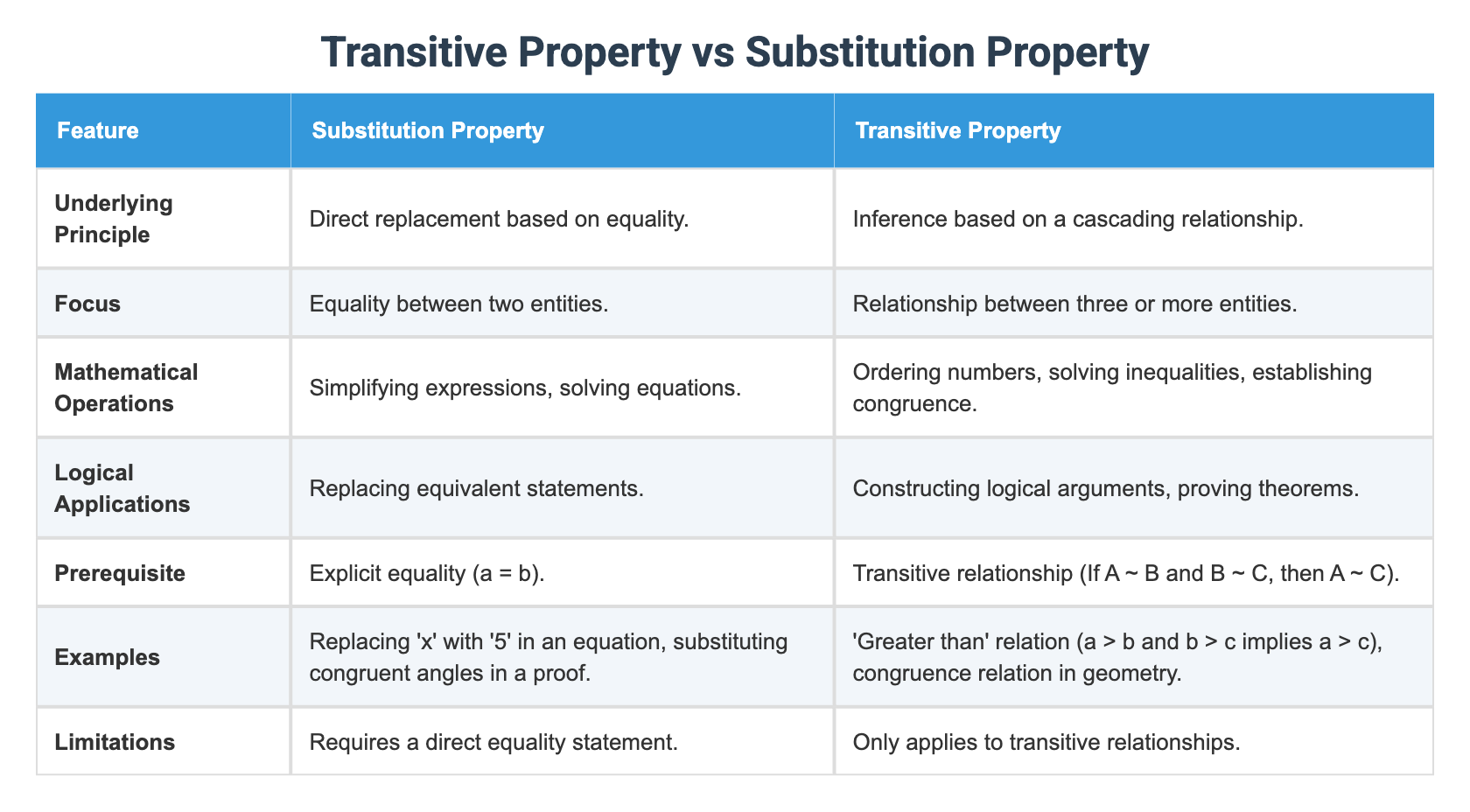 Transitive Property vs Substitution Property

| Feature | Substitution Property | Transitive Property |
|---|---|---|
| Underlying Principle | Direct replacement based on equality. | Inference based on a cascading relationship. |
| Focus | Equality between two entities. | Relationship between three or more entities. |
| Mathematical Operations | Simplifying expressions, solving equations. | Ordering numbers, solving inequalities, establishing congruence. |
| Logical Applications | Replacing equivalent statements. | Constructing logical arguments, proving theorems. |
| Prerequisite | Explicit equality (a = b). | Transitive relationship (If A ~ B and B ~ C, then A ~ C). |
| Examples | Replacing 'x' with '5' in an equation, substituting congruent angles in a proof. | 'Greater than' relation (a > b and b > c implies a > c), congruence relation in geometry. |
| Limitations | Requires a direct equality statement. | Only applies to transitive relationships. |